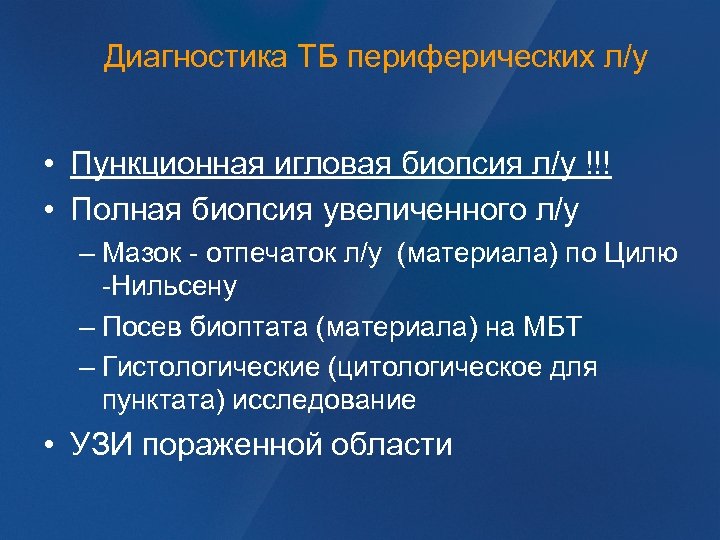 Диагностика ТБ периферических л/у

• Пункционная игловая биопсия л/у !!!
• Полная биопсия увеличенного л/у
– Мазок - отпечаток л/у (материала) по Цилю -Нильсену
– Посев биоптата (материала) на МБТ
– Гистологические (цитологическое для пунктата) исследование
• УЗИ пораженной области